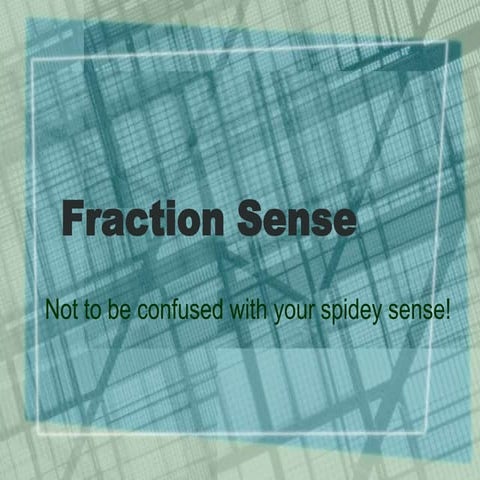 Fraction Sense

Not to be confused with your spidey sense!